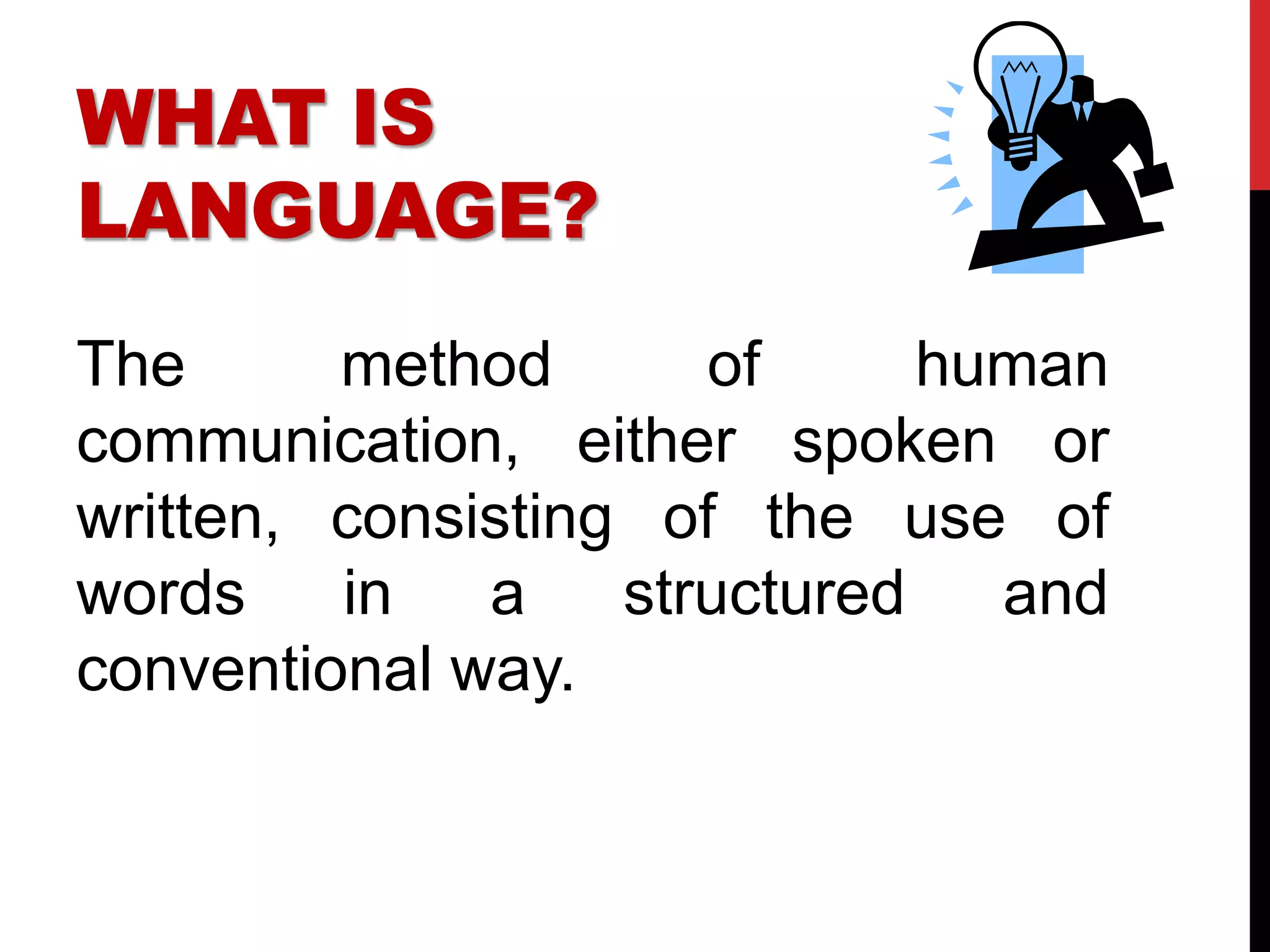 WHAT IS LANGUAGE?

The method of human communication, either spoken or written, consisting of the use of words in a structured and conventional way.